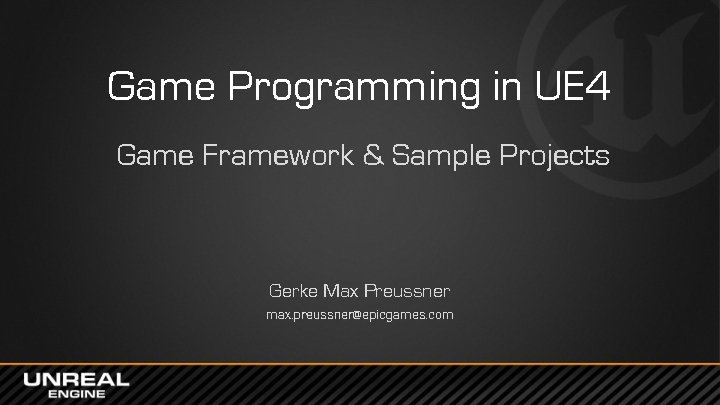 Game Programming in UE4

Game Framework & Sample Projects

Gerke Max Preussner

max.preussner@epicgames.com

UNREAL ENGINE